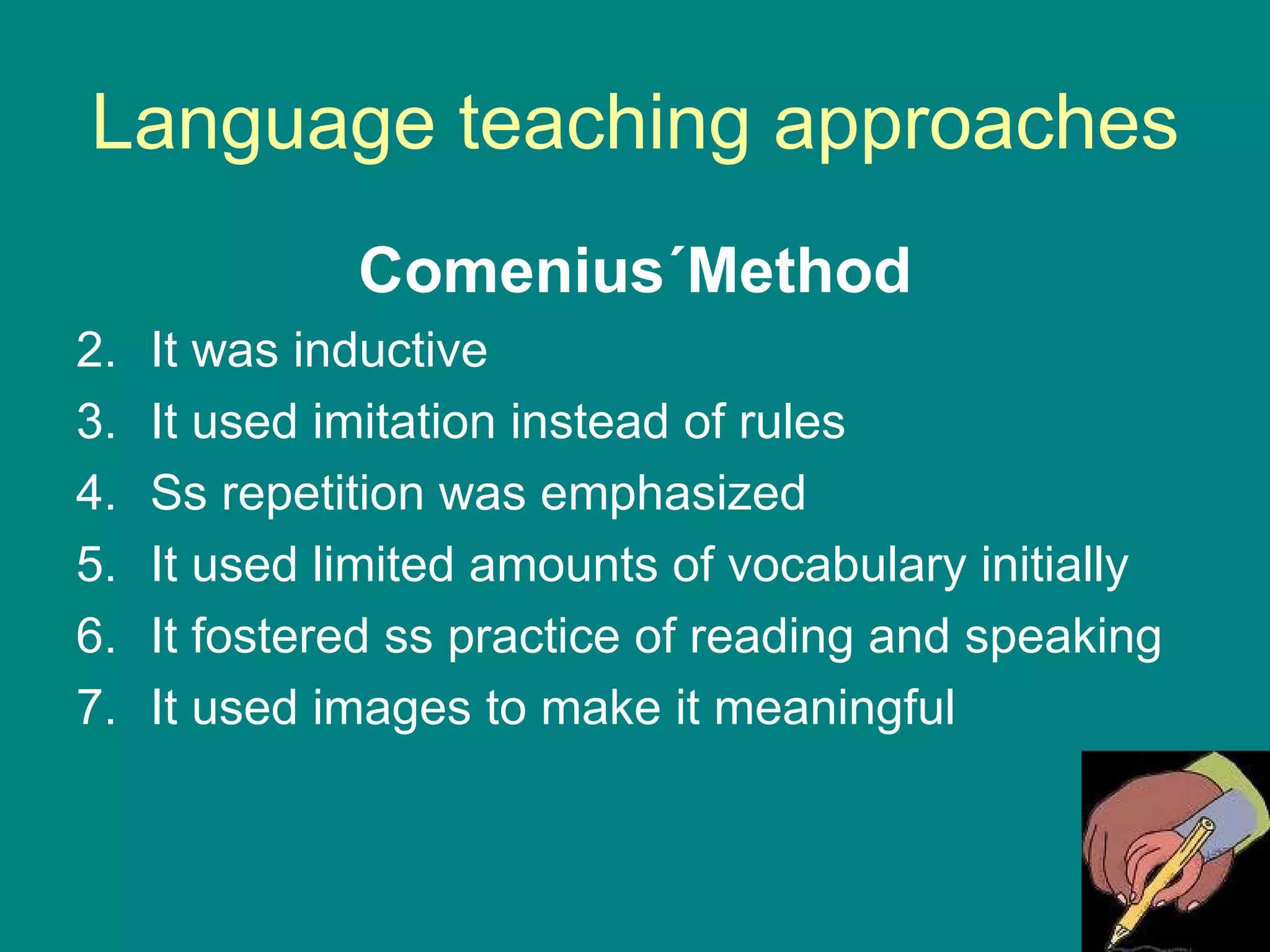 Language teaching approaches

Comenius´Method

2. It was inductive
3. It used imitation instead of rules
4. Ss repetition was emphasized
5. It used limited amounts of vocabulary initially
6. It fostered ss practice of reading and speaking
7. It used images to make it meaningful